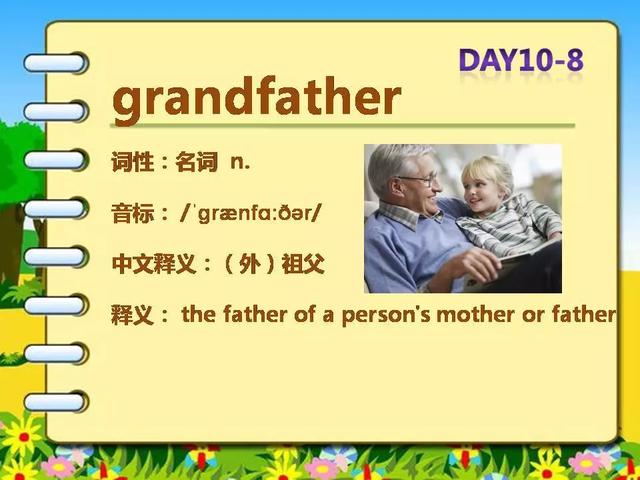 DAY10-8

grandfather

词性：名词 n.

音标：/ˈɡrænfɑːðər/

中文释义：（外）祖父

释义： the father of a person's mother or father